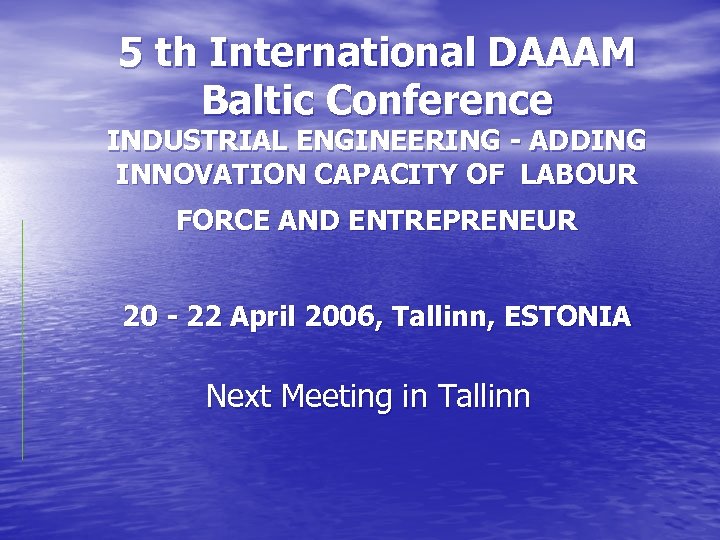 5 th International DAAAM Baltic Conference
INDUSTRIAL ENGINEERING - ADDING INNOVATION CAPACITY OF LABOUR

FORCE AND ENTREPRENEUR

20 - 22 April 2006, Tallinn, ESTONIA

Next Meeting in Tallinn